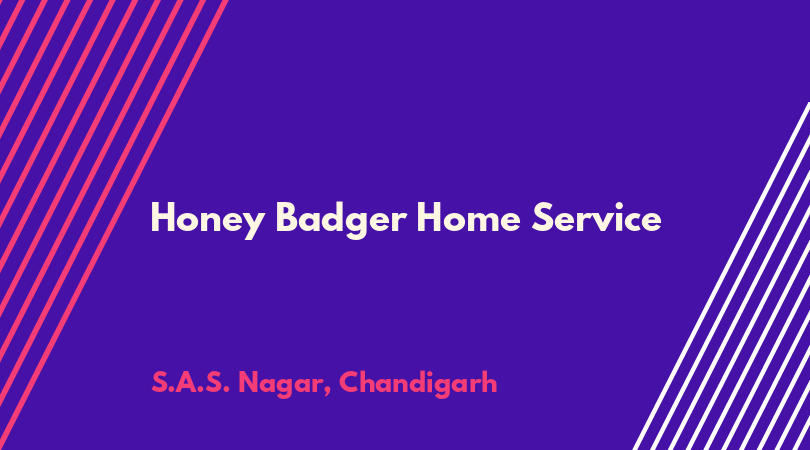 Honey Badger Home Service

S.A.S. Nagar, Chandigarh